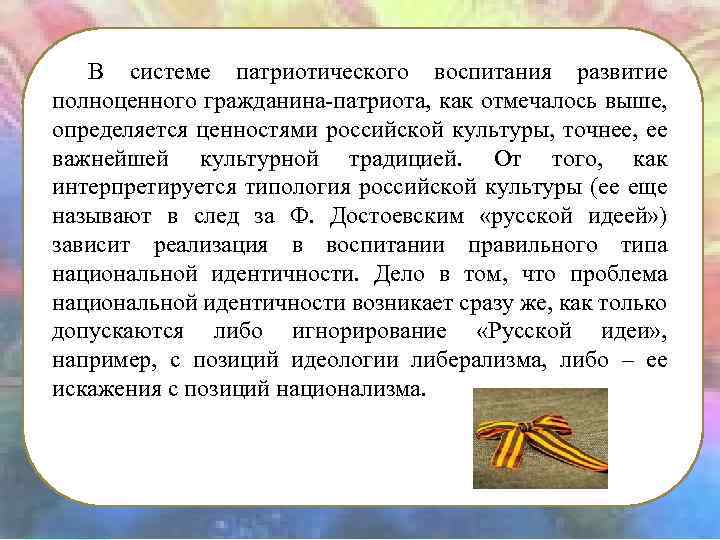 В системе патриотического воспитания развитие полноценного гражданина-патриота, как отмечалось выше, определяется ценностями российской культуры, точнее, ее важнейшей культурной традицией. От того, как интерпретируется типология российской культуры (ее еще называют в след за Ф. Достоевским «русской идеей») зависит реализация в воспитании правильного типа национальной идентичности. Дело в том, что проблема национальной идентичности возникает сразу же, как только допускаются либо игнорирование «Русской идеи», например, с позиций идеологии либерализма, либо – ее искажения с позиций национализма.